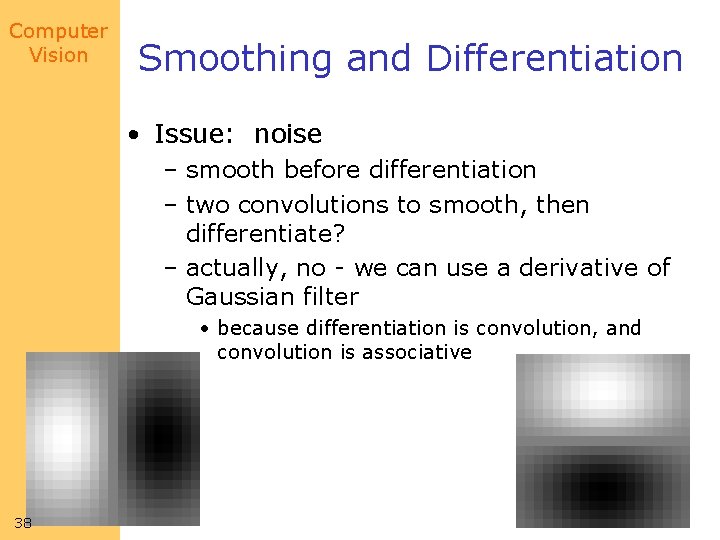 Computer Vision

Smoothing and Differentiation

• Issue: noise
– smooth before differentiation
– two convolutions to smooth, then differentiate?
– actually, no - we can use a derivative of Gaussian filter
• because differentiation is convolution, and convolution is associative

38